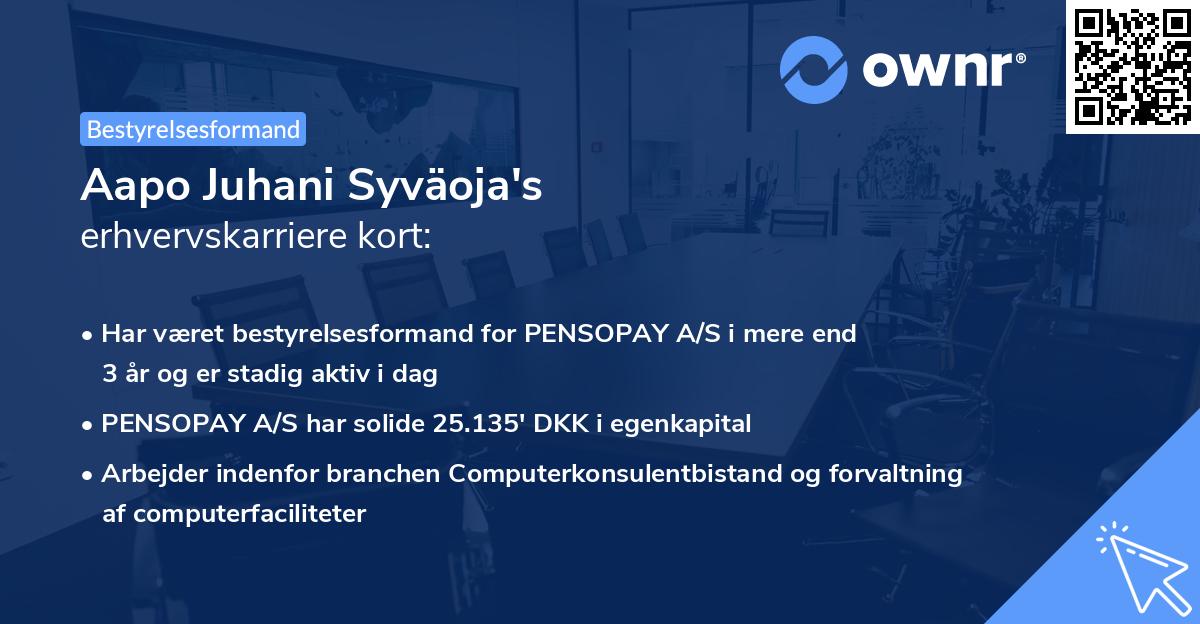 ownr®

Bestyrelsesformand

Aapo Juhani Syväoja's
erhvervskarriere kort:

• Har været bestyrelsesformand for PENSOPAY A/S i mere end 3 år og er stadig aktiv i dag

• PENSOPAY A/S har solide 25.135' DKK i egenkapital

• Arbejder indenfor branchen Computerkonsulentbistand og forvaltning af computerfaciliteter